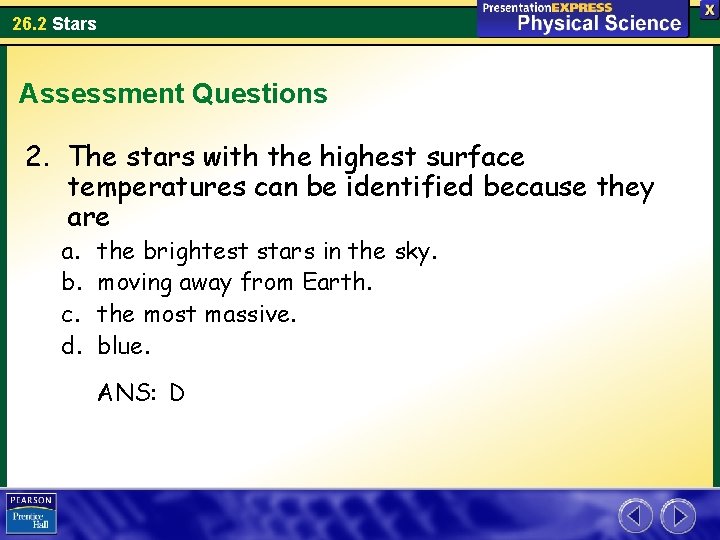 26.2 Stars

PresentationEXPRESS
Physical Science

X

Assessment Questions

2. The stars with the highest surface temperatures can be identified because they are

a. the brightest stars in the sky.
b. moving away from Earth.
c. the most massive.
d. blue.

ANS: D

PEARSON
Prentice Hall